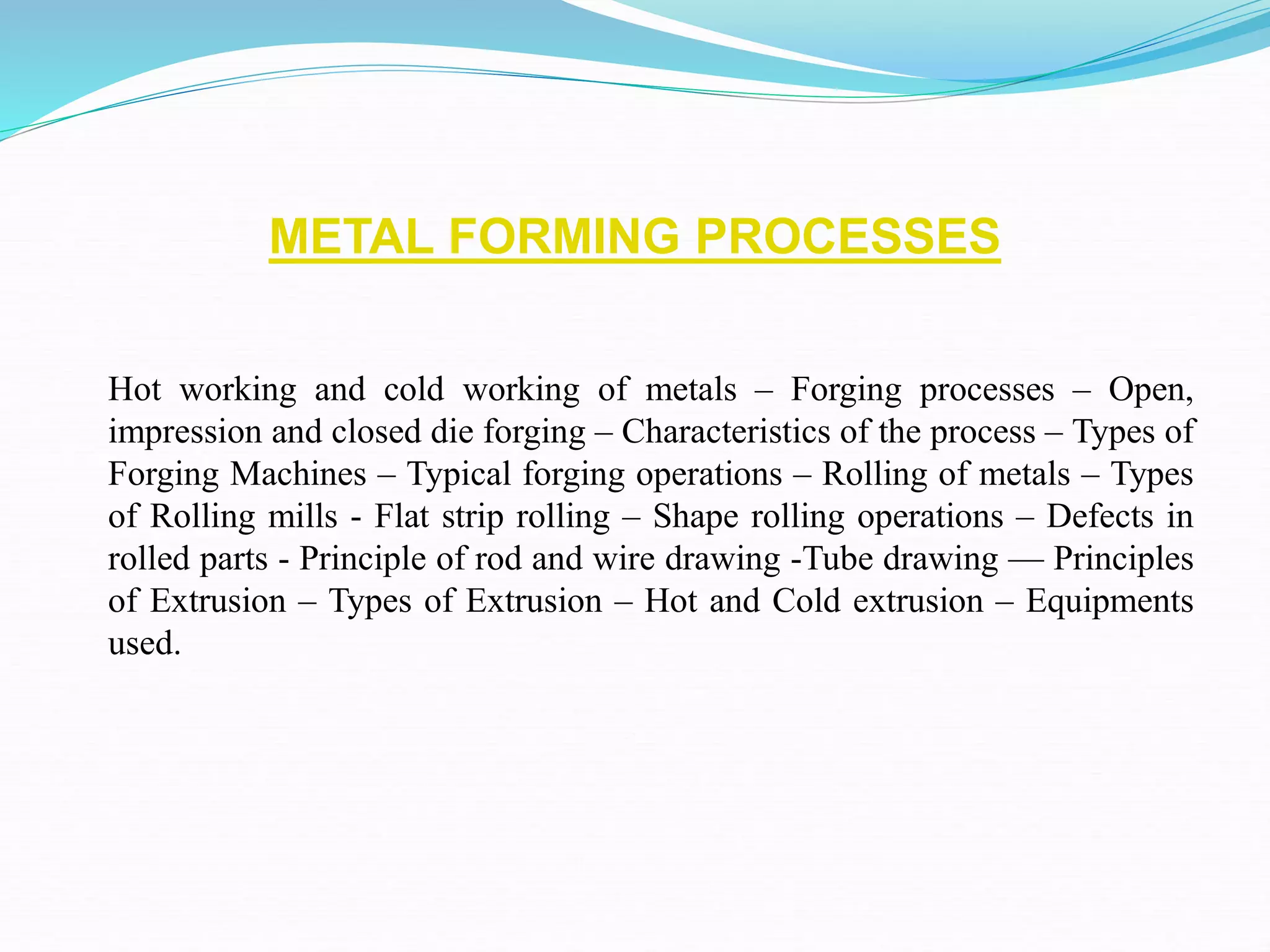 METAL FORMING PROCESSES

Hot working and cold working of metals – Forging processes – Open, impression and closed die forging – Characteristics of the process – Types of Forging Machines – Typical forging operations – Rolling of metals – Types of Rolling mills - Flat strip rolling – Shape rolling operations – Defects in rolled parts - Principle of rod and wire drawing -Tube drawing –– Principles of Extrusion – Types of Extrusion – Hot and Cold extrusion – Equipments used.